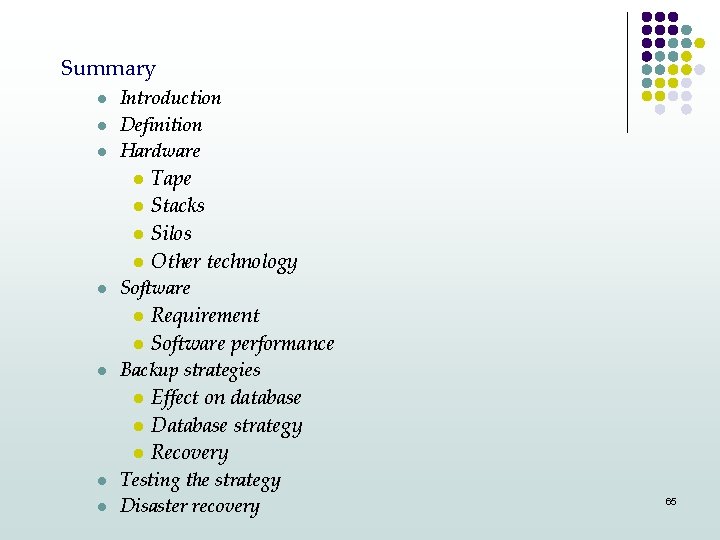 Summary

- Introduction
- Definition
- Hardware
  - Tape
  - Stacks
  - Silos
  - Other technology
- Software
  - Requirement
  - Software performance
- Backup strategies
  - Effect on database
  - Database strategy
  - Recovery
- Testing the strategy
- Disaster recovery

65